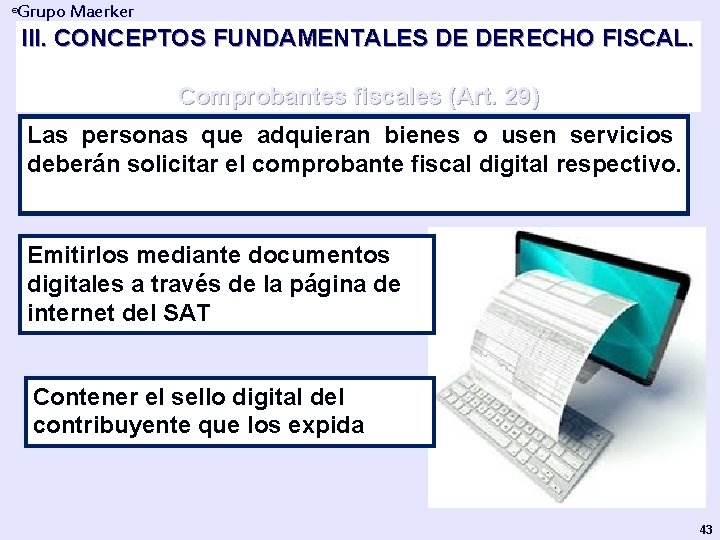 ©Grupo Maerker

III. CONCEPTOS FUNDAMENTALES DE DERECHO FISCAL.

Comprobantes fiscales (Art. 29)

Las personas que adquieran bienes o usen servicios deberán solicitar el comprobante fiscal digital respectivo.

Emitirlos mediante documentos digitales a través de la página de internet del SAT

Contener el sello digital del contribuyente que los expida

43